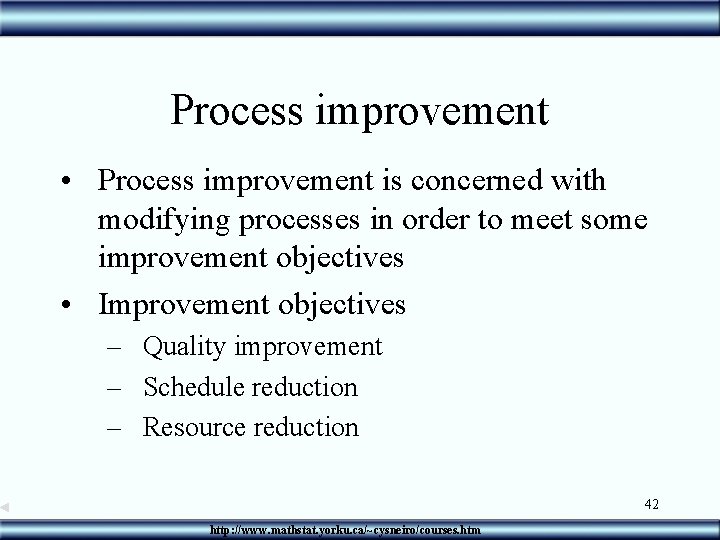 Process improvement

• Process improvement is concerned with modifying processes in order to meet some improvement objectives
• Improvement objectives
– Quality improvement
– Schedule reduction
– Resource reduction

42

http://www.mathstat.yorku.ca/~cysneiro/courses.htm